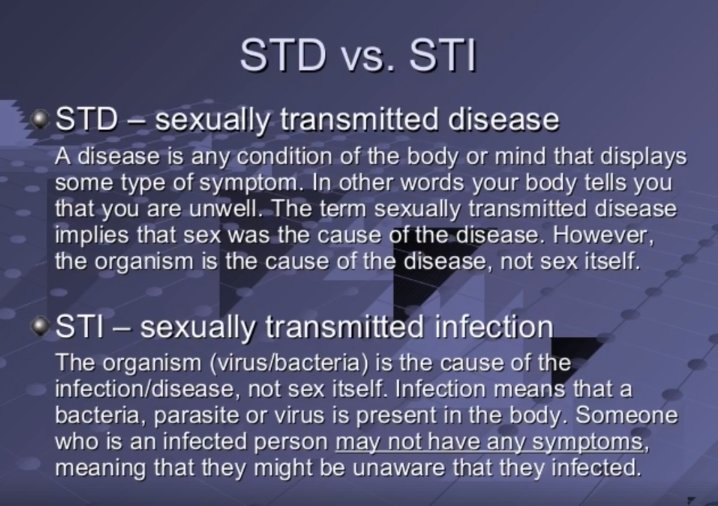 STD vs. STI

STD – sexually transmitted disease

A disease is any condition of the body or mind that displays some type of symptom. In other words your body tells you that you are unwell. The term sexually transmitted disease implies that sex was the cause of the disease. However, the organism is the cause of the disease, not sex itself.

STI – sexually transmitted infection

The organism (virus/bacteria) is the cause of the infection/disease, not sex itself. Infection means that a bacteria, parasite or virus is present in the body. Someone who is an infected person may not have any symptoms, meaning that they might be unaware that they infected.